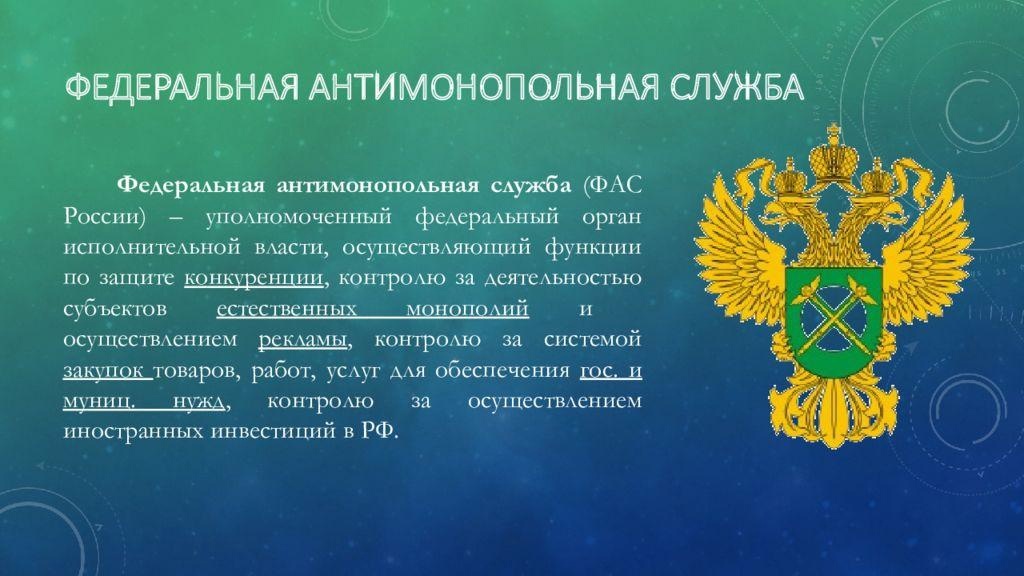 ФЕДЕРАЛЬНАЯ АНТИМОНОПОЛЬНАЯ СЛУЖБА

Федеральная антимонопольная служба (ФАС России) – уполномоченный федеральный орган исполнительной власти, осуществляющий функции по защите конкуренции, контролю за деятельностью субъектов естественных монополий и осуществлением рекламы, контролю за системой закупок товаров, работ, услуг для обеспечения гос. и муниц. нужд, контролю за осуществлением иностранных инвестиций в РФ.